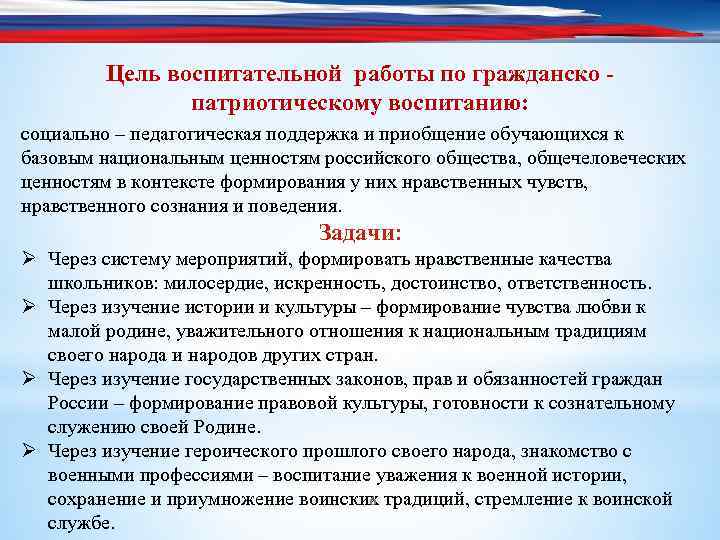 Цель воспитательной работы по гражданско - патриотическому воспитанию:

социально – педагогическая поддержка и приобщение обучающихся к базовым национальным ценностям российского общества, общечеловеческих ценностям в контексте формирования у них нравственных чувств, нравственного сознания и поведения.

Задачи:

➢ Через систему мероприятий, формировать нравственные качества школьников: милосердие, искренность, достоинство, ответственность.

➢ Через изучение истории и культуры – формирование чувства любви к малой родине, уважительного отношения к национальным традициям своего народа и народов других стран.

➢ Через изучение государственных законов, прав и обязанностей граждан России – формирование правовой культуры, готовности к сознательному служению своей Родине.

➢ Через изучение героического прошлого своего народа, знакомство с военными профессиями – воспитание уважения к военной истории, сохранение и приумножение воинских традиций, стремление к воинской службе.